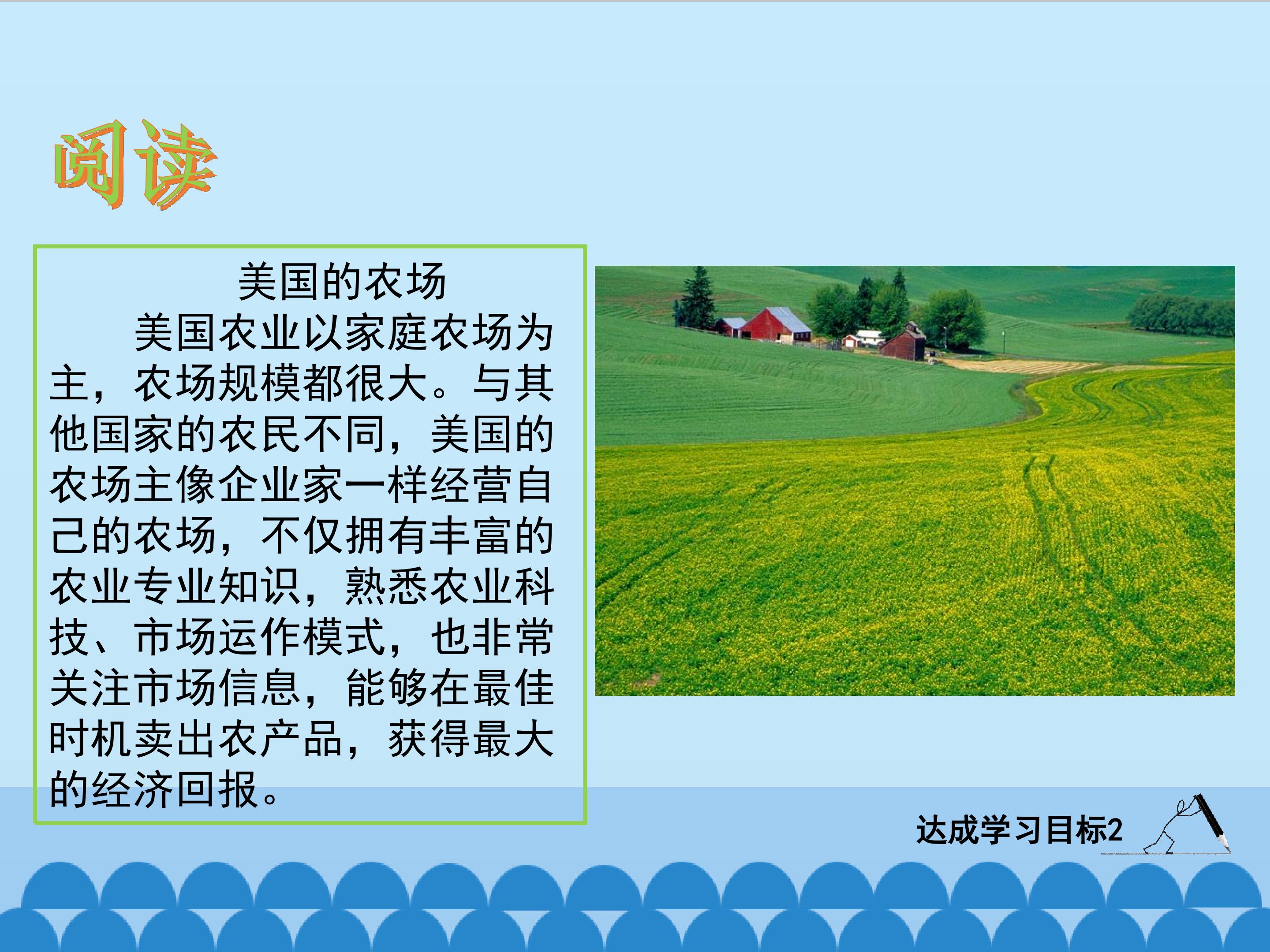 阅读

美国的农场

美国农业以家庭农场为主，农场规模都很大。与其他国家的农民不同，美国的农场主像企业家一样经营自己的农场，不仅拥有丰富的农业专业知识，熟悉农业科技、市场运作模式，也非常关注市场信息，能够在最佳时机卖出农产品，获得最大的经济回报。

达成学习目标2